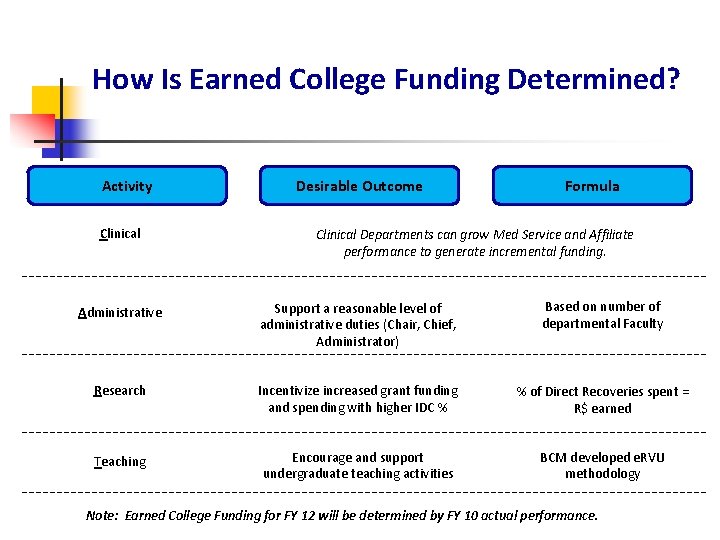 How Is Earned College Funding Determined?

| Activity | Desirable Outcome | Formula |
|---|---|---|
| Clinical | Clinical Departments can grow Med Service and Affiliate performance to generate incremental funding. | |
| Administrative | Support a reasonable level of administrative duties (Chair, Chief, Administrator) | Based on number of departmental Faculty |
| Research | Incentivize increased grant funding and spending with higher IDC % | % of Direct Recoveries spent = R$ earned |
| Teaching | Encourage and support undergraduate teaching activities | BCM developed eRVU methodology |

Note: Earned College Funding for FY 12 will be determined by FY 10 actual performance.